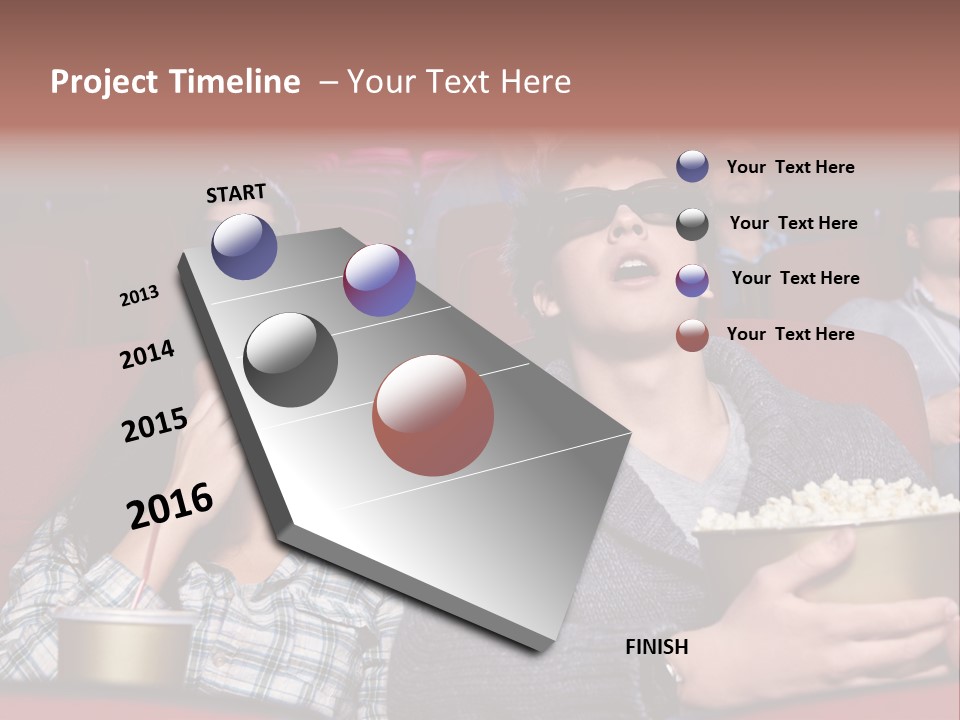 Project Timeline – Your Text Here

START

2013

2014

2015

2016

FINISH

Your Text Here

Your Text Here

Your Text Here

Your Text Here